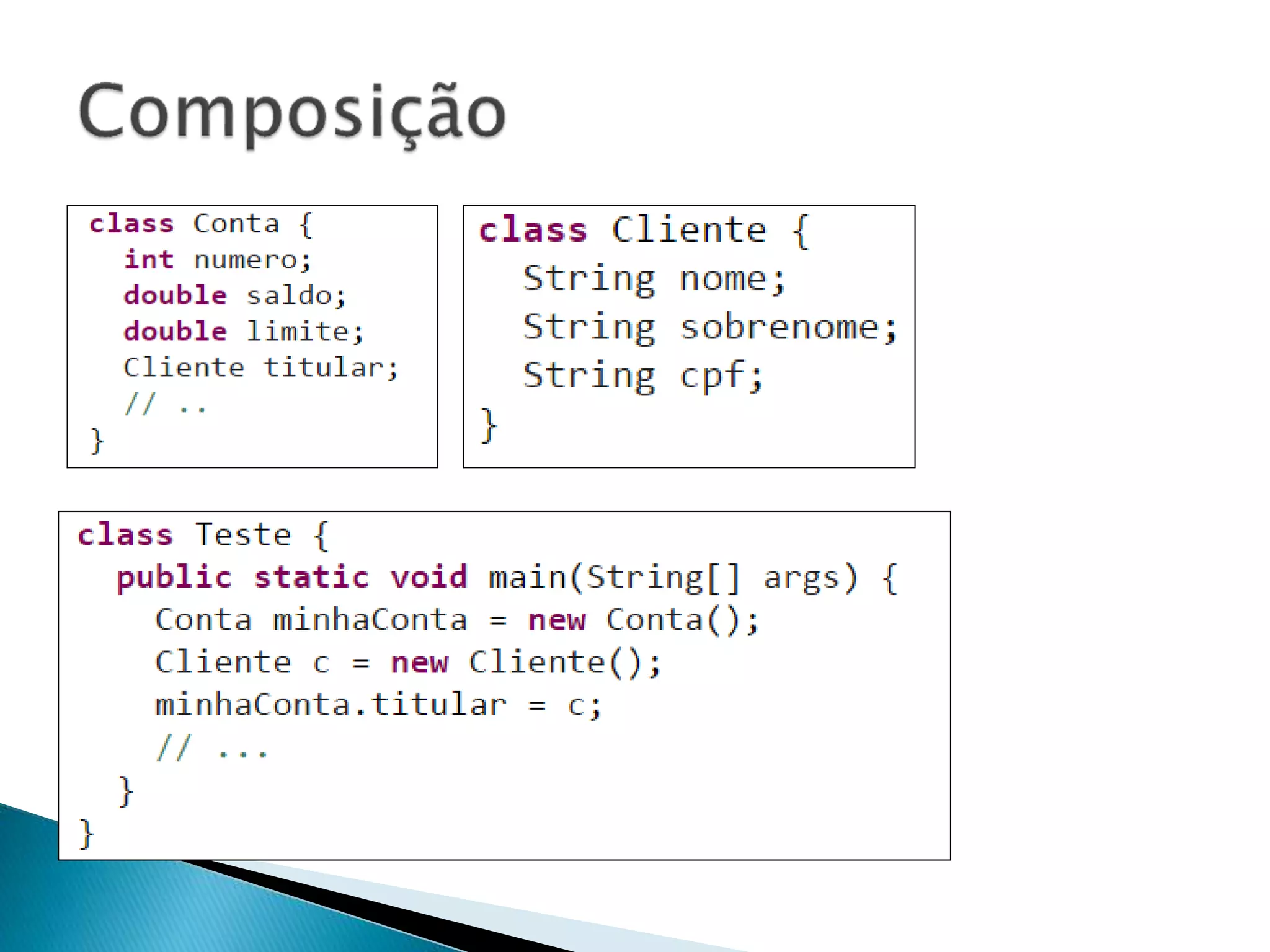 Composição

class Conta {
  int numero;
  double saldo;
  double limite;
  Cliente titular;
  // ..
}

class Cliente {
  String nome;
  String sobrenome;
  String cpf;
}

class Teste {
  public static void main(String[] args) {
    Conta minhaConta = new Conta();
    Cliente c = new Cliente();
    minhaConta.titular = c;
    // ...
  }
}